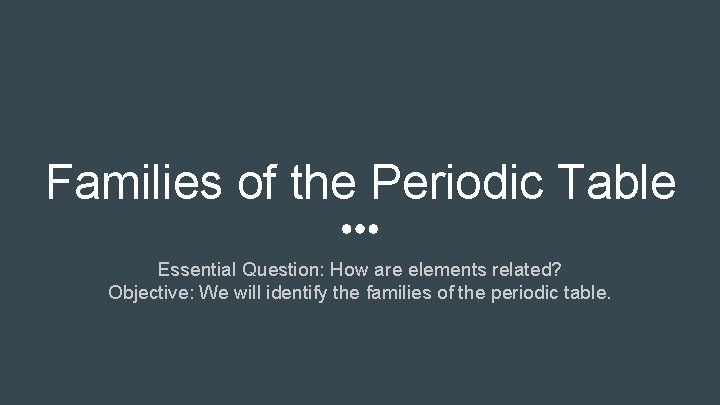 Families of the Periodic Table

Essential Question: How are elements related?
Objective: We will identify the families of the periodic table.